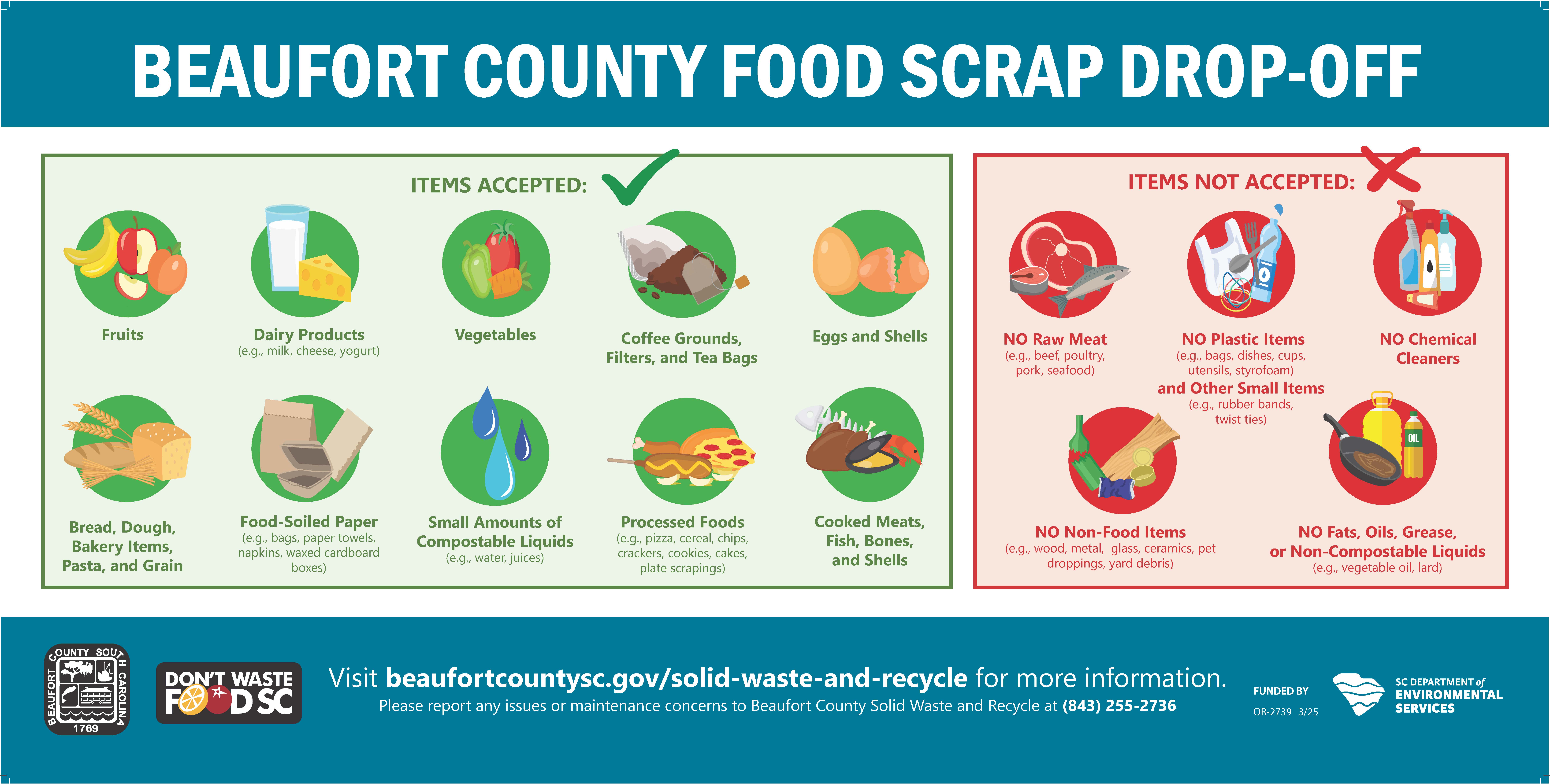 BEAUFORT COUNTY FOOD SCRAP DROP-OFF

ITEMS ACCEPTED:

Fruits

Dairy Products
(e.g., milk, cheese, yogurt)

Vegetables

Coffee Grounds, Filters, and Tea Bags

Eggs and Shells

Bread, Dough, Bakery Items, Pasta, and Grain

Food-Soiled Paper
(e.g., bags, paper towels, napkins, waxed cardboard boxes)

Small Amounts of Compostable Liquids
(e.g., water, juices)

Processed Foods
(e.g., pizza, cereal, chips, crackers, cookies, cakes, plate scrapings)

Cooked Meats, Fish, Bones, and Shells

ITEMS NOT ACCEPTED:

NO Raw Meat
(e.g., beef, poultry, pork, seafood)

NO Plastic Items
(e.g., bags, dishes, cups, utensils, styrofoam)
and Other Small Items
(e.g., rubber bands, twist ties)

NO Chemical Cleaners

OIL

NO Non-Food Items
(e.g., wood, metal, glass, ceramics, pet droppings, yard debris)

NO Fats, Oils, Grease, or Non-Compostable Liquids
(e.g., vegetable oil, lard)

BEAUFORT COUNTY SOUTH CAROLINA 1769

DON'T WASTE FOOD SC

Visit beaufortcountysc.gov/solid-waste-and-recycle for more information.
Please report any issues or maintenance concerns to Beaufort County Solid Waste and Recycle at (843) 255-2736

FUNDED BY
OR-2739 3/25

SC DEPARTMENT of ENVIRONMENTAL SERVICES